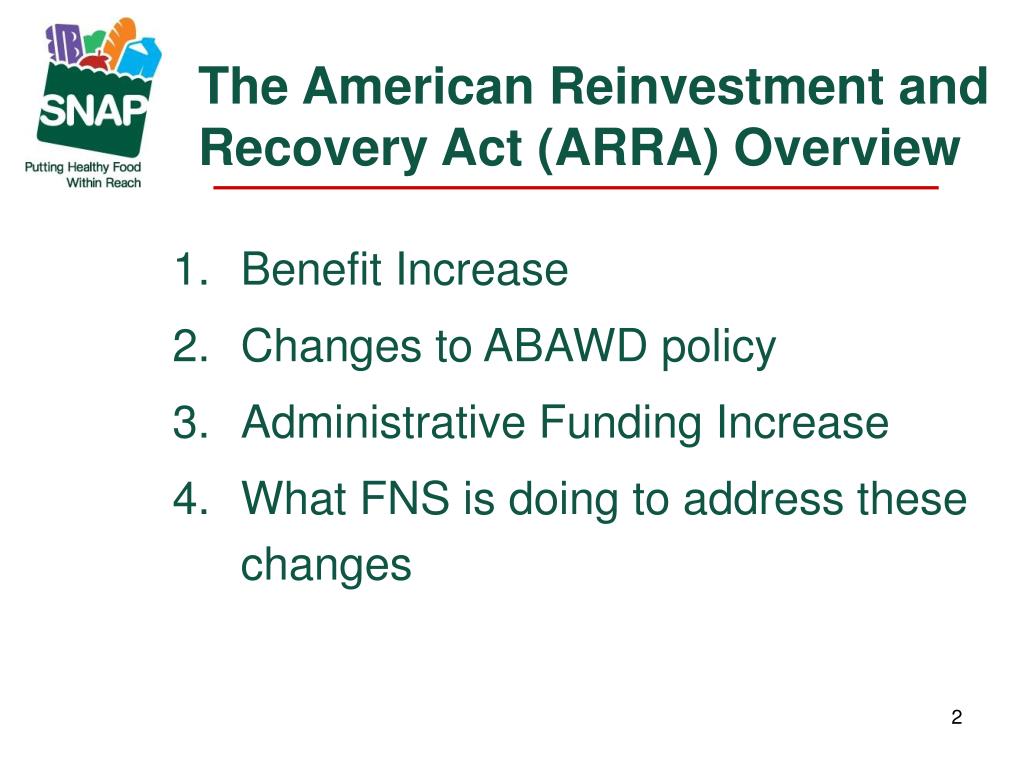 SNAP
Putting Healthy Food Within Reach

The American Reinvestment and Recovery Act (ARRA) Overview

1. Benefit Increase
2. Changes to ABAWD policy
3. Administrative Funding Increase
4. What FNS is doing to address these changes

2